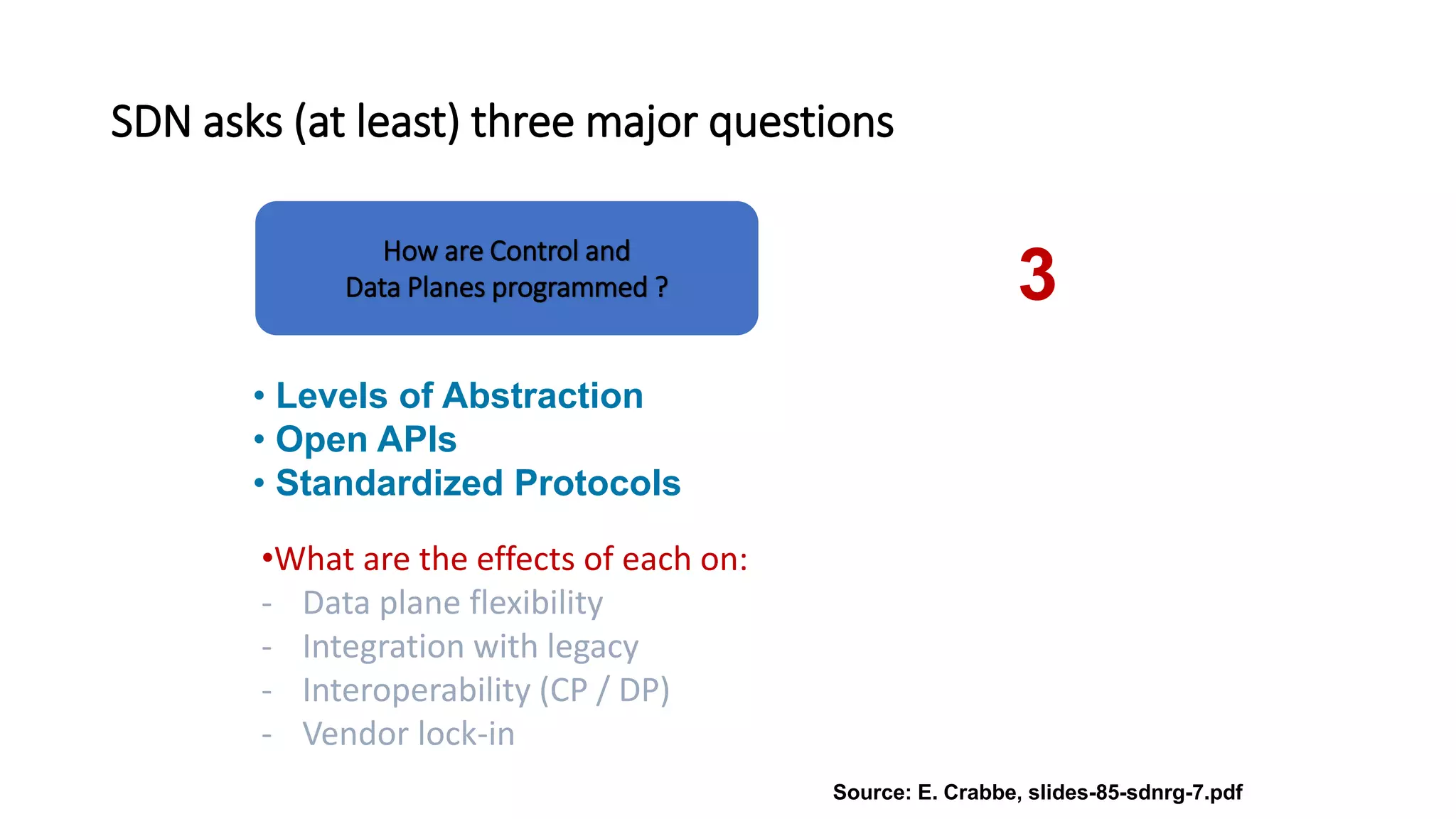 SDN asks (at least) three major questions

How are Control and Data Planes programmed ?

3

• Levels of Abstraction
• Open APIs
• Standardized Protocols

•What are the effects of each on:
- Data plane flexibility
- Integration with legacy
- Interoperability (CP / DP)
- Vendor lock-in

Source: E. Crabbe, slides-85-sdnrg-7.pdf